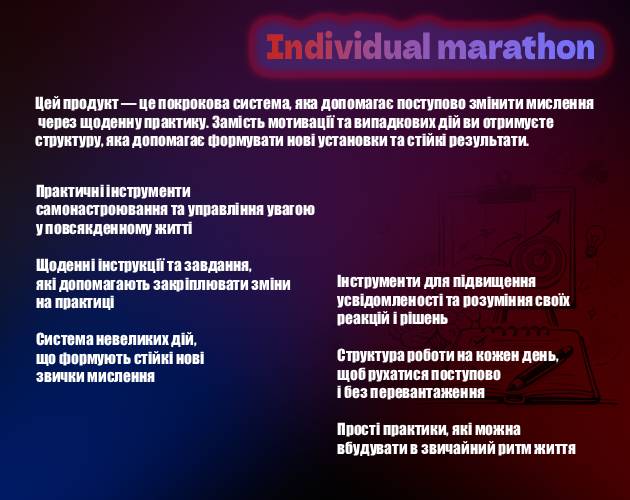 Individual marathon

Цей продукт — це покрокова система, яка допомагає поступово змінити мислення через щоденну практику. Замість мотивації та випадкових дій ви отримуєте структуру, яка допомагає формувати нові установки та стійкі результати.

Практичні інструменти самонастроювання та управління увагою у повсякденному житті

Щоденні інструкції та завдання, які допомагають закріплювати зміни на практиці

Система невеликих дій, що формують стійкі нові звички мислення

Інструменти для підвищення усвідомленості та розуміння своїх реакцій і рішень

Структура роботи на кожен день, щоб рухатися поступово і без перевантаження

Прості практики, які можна вбудувати в звичайний ритм життя